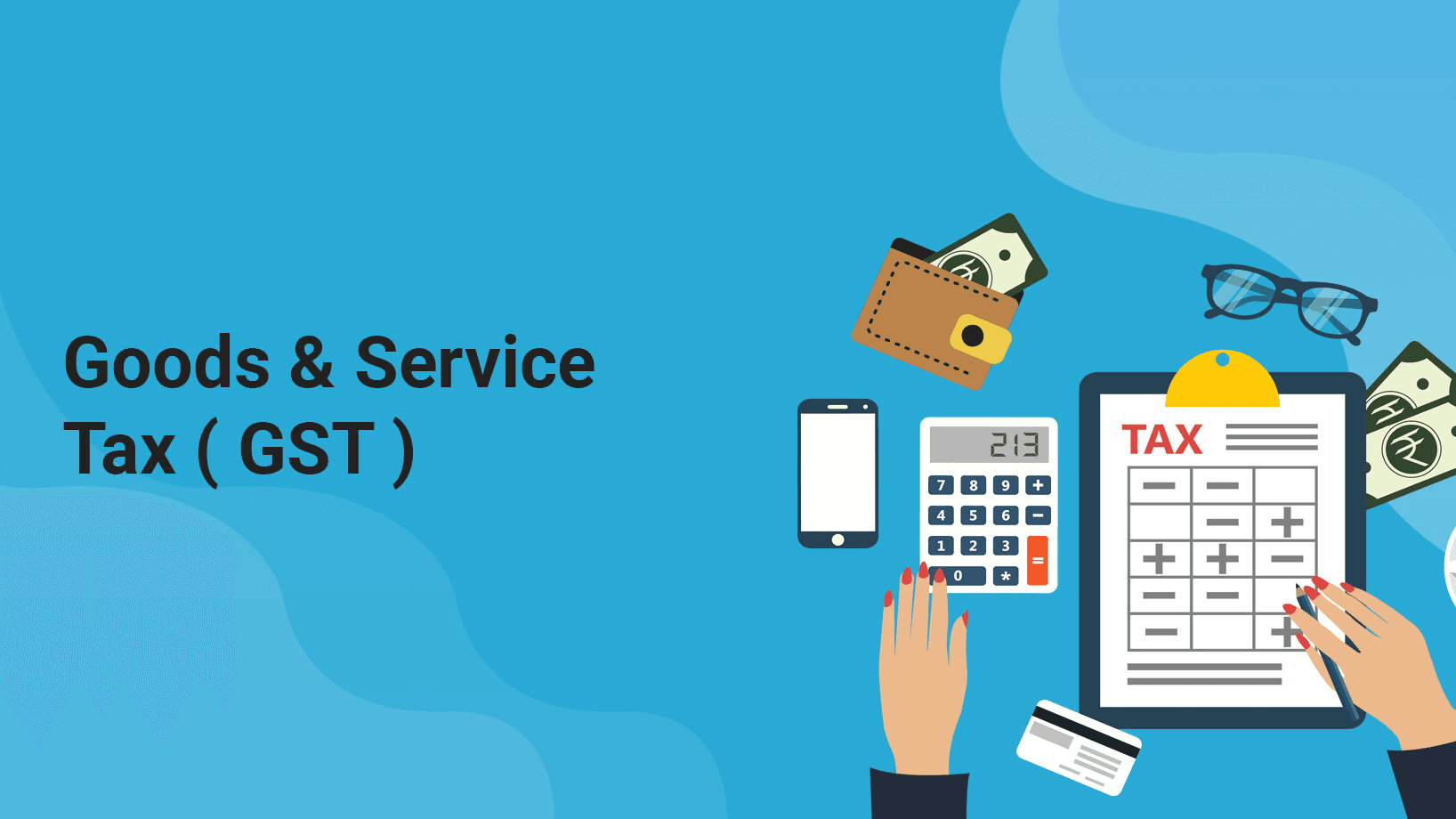 Goods & Service Tax ( GST )

213

7 8 9 +
4 5 6 −
1 2 3 =
0 *

TAX